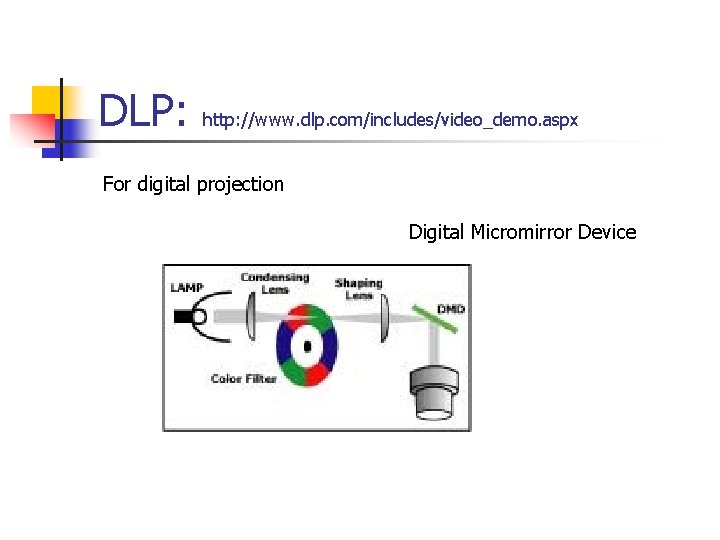 DLP: http://www.dlp.com/includes/video_demo.aspx

For digital projection

Digital Micromirror Device

LAMP

Condensing Lens

Shaping Lens

DMD

Color Filter